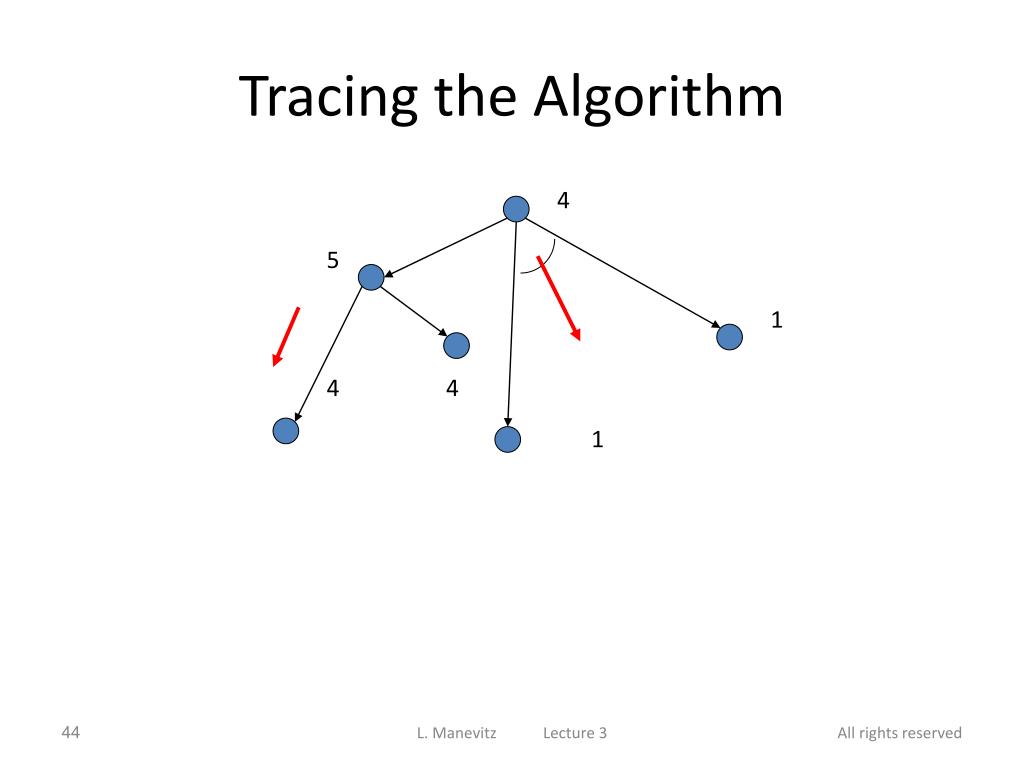 Tracing the Algorithm

4

5

1

4

4

1

44

L. Manevitz

Lecture 3

All rights reserved